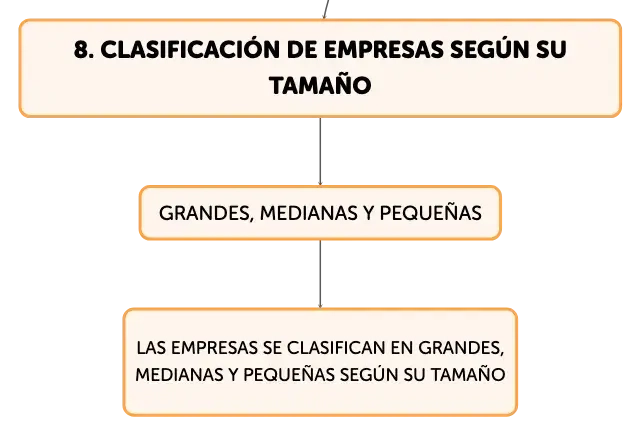 8. CLASIFICACIÓN DE EMPRESAS SEGÚN SU TAMAÑO

GRANDES, MEDIANAS Y PEQUEÑAS

LAS EMPRESAS SE CLASIFICAN EN GRANDES, MEDIANAS Y PEQUEÑAS SEGÚN SU TAMAÑO